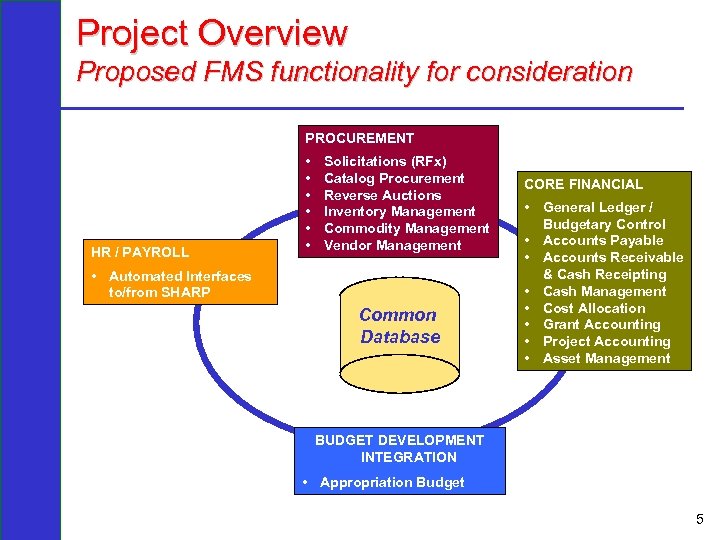 Project Overview
Proposed FMS functionality for consideration

PROCUREMENT
• Solicitations (RFx)
• Catalog Procurement
• Reverse Auctions
• Inventory Management
• Commodity Management
• Vendor Management

CORE FINANCIAL
• General Ledger / Budgetary Control
• Accounts Payable
• Accounts Receivable & Cash Receipting
• Cash Management
• Cost Allocation
• Grant Accounting
• Project Accounting
• Asset Management

HR / PAYROLL
• Automated Interfaces to/from SHARP

Common Database

BUDGET DEVELOPMENT INTEGRATION
• Appropriation Budget

5